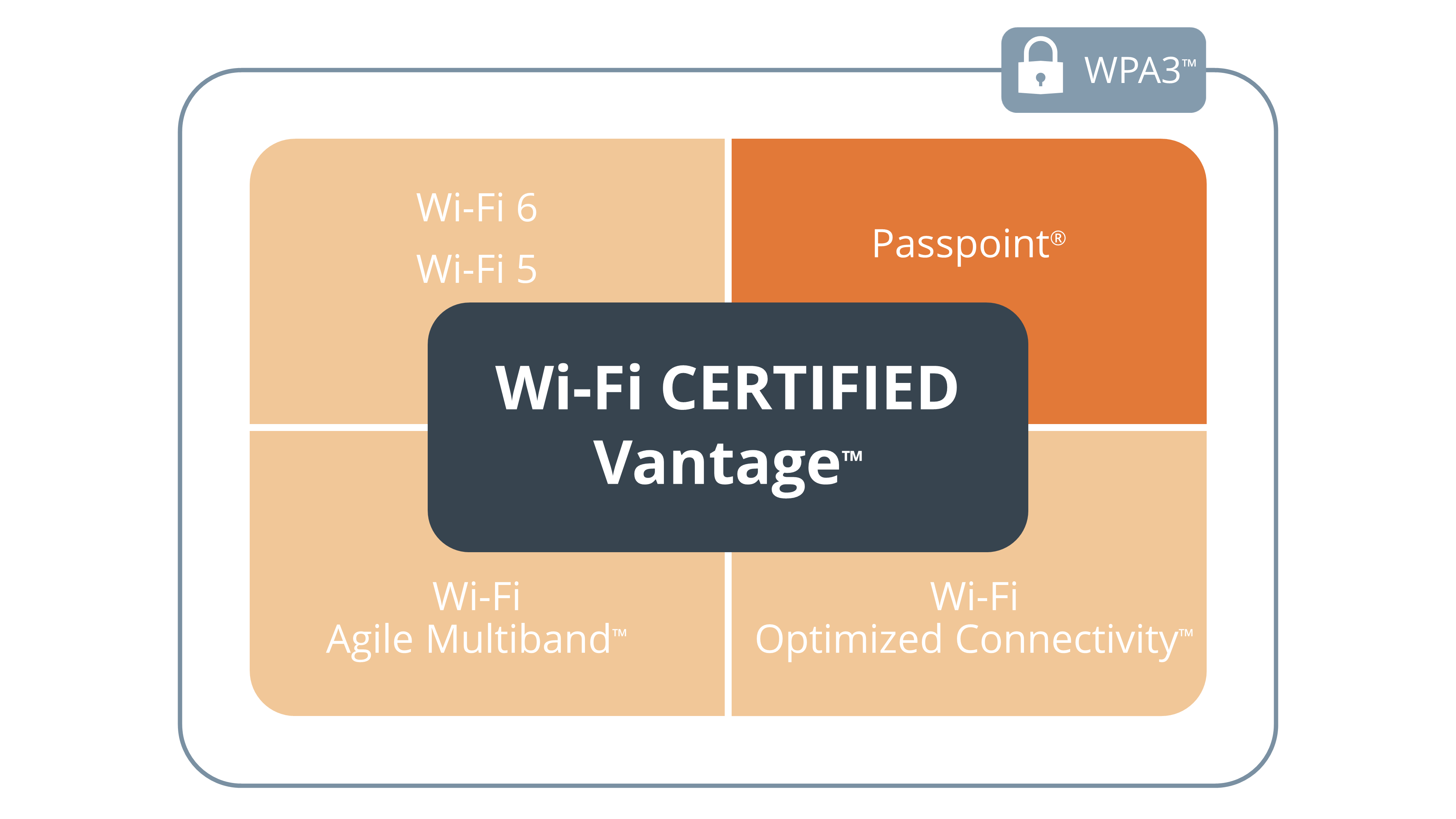 WPA3™

Wi-Fi 6
Wi-Fi 5

Passpoint®

Wi-Fi CERTIFIED Vantage™

Wi-Fi Agile Multiband™

Wi-Fi Optimized Connectivity™